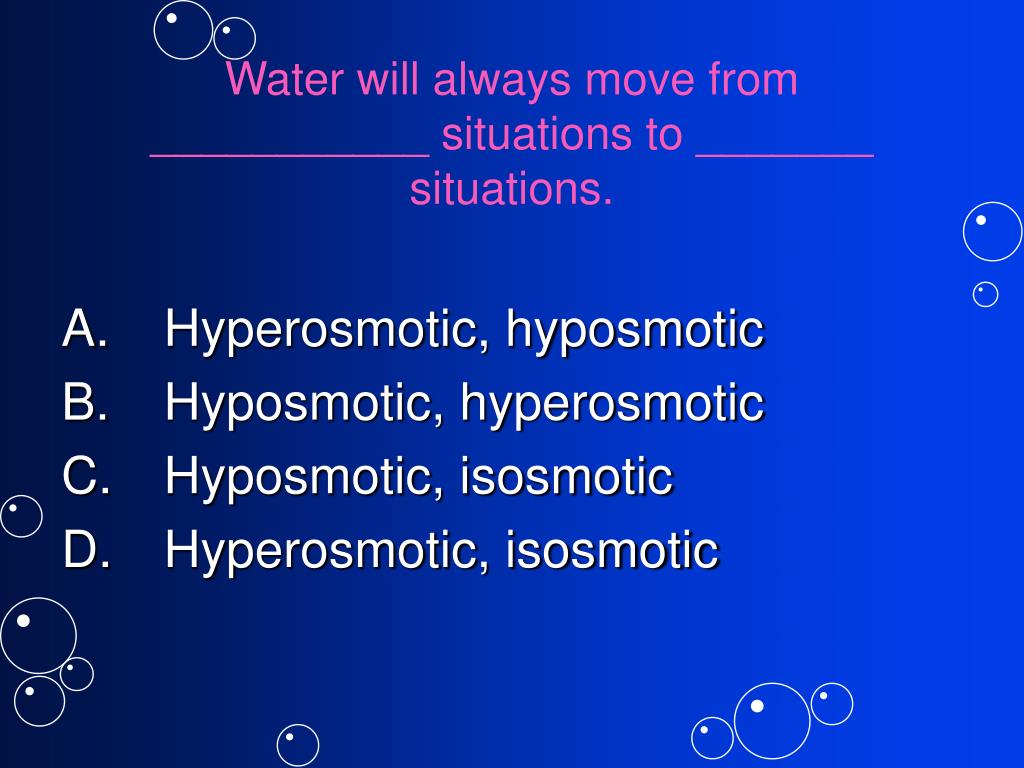 Water will always move from ___________ situations to _______ situations.

A. Hyperosmotic, hyposmotic
B. Hyposmotic, hyperosmotic
C. Hyposmotic, isosmotic
D. Hyperosmotic, isosmotic